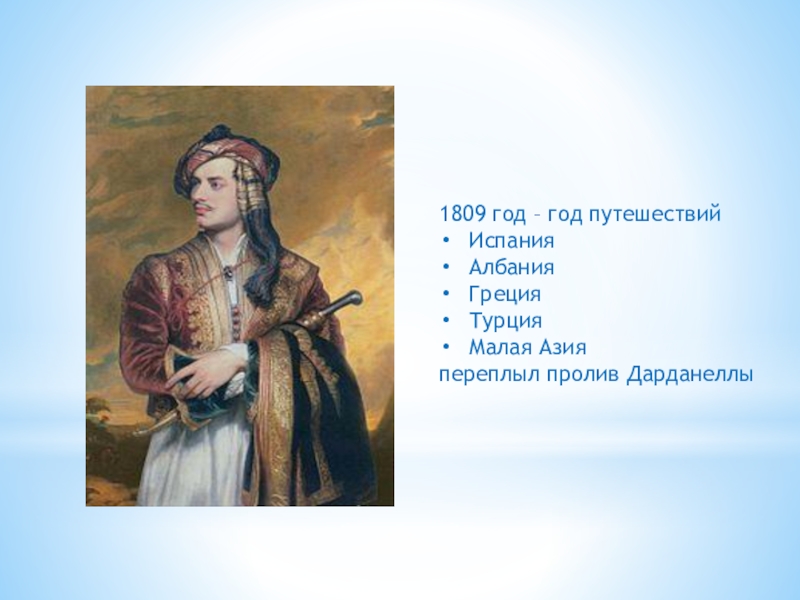 1809 год – год путешествий
• Испания
• Албания
• Греция
• Турция
• Малая Азия
переплыл пролив Дарданеллы